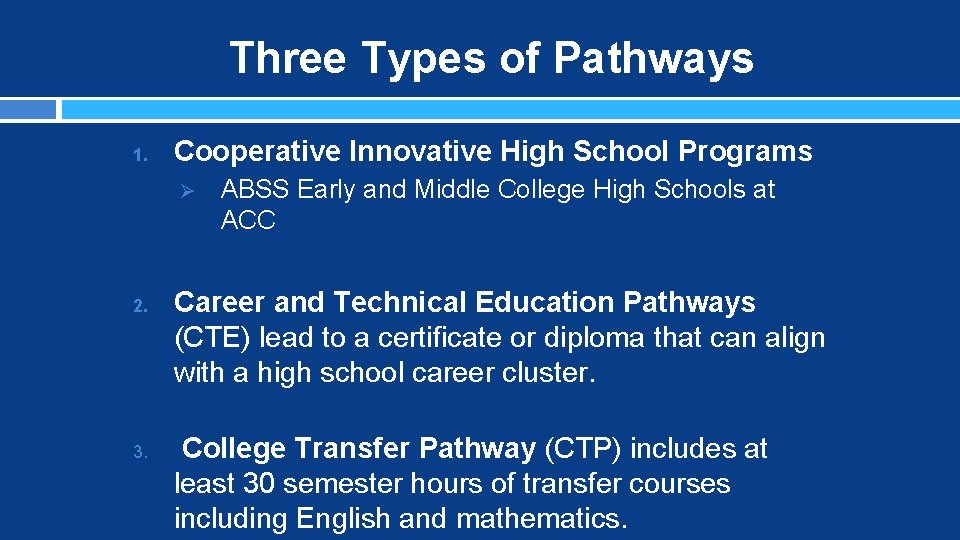 Three Types of Pathways

1. Cooperative Innovative High School Programs

➢ ABSS Early and Middle College High Schools at ACC

2. Career and Technical Education Pathways (CTE) lead to a certificate or diploma that can align with a high school career cluster.

3. College Transfer Pathway (CTP) includes at least 30 semester hours of transfer courses including English and mathematics.